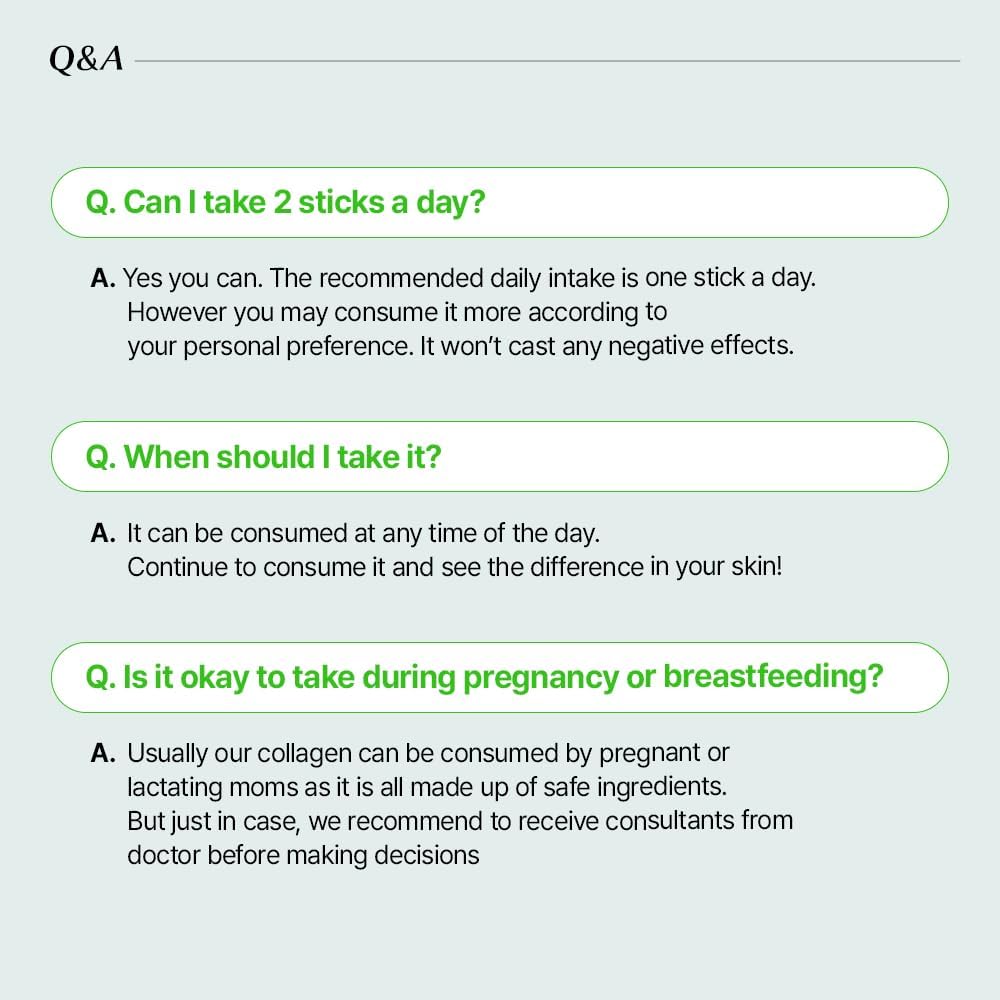 Q&A

Q. Can I take 2 sticks a day?

A. Yes you can. The recommended daily intake is one stick a day. However you may consume it more according to your personal preference. It won't cast any negative effects.

Q. When should I take it?

A. It can be consumed at any time of the day. Continue to consume it and see the difference in your skin!

Q. Is it okay to take during pregnancy or breastfeeding?

A. Usually our collagen can be consumed by pregnant or lactating moms as it is all made up of safe ingredients. But just in case, we recommend to receive consultants from doctor before making decisions